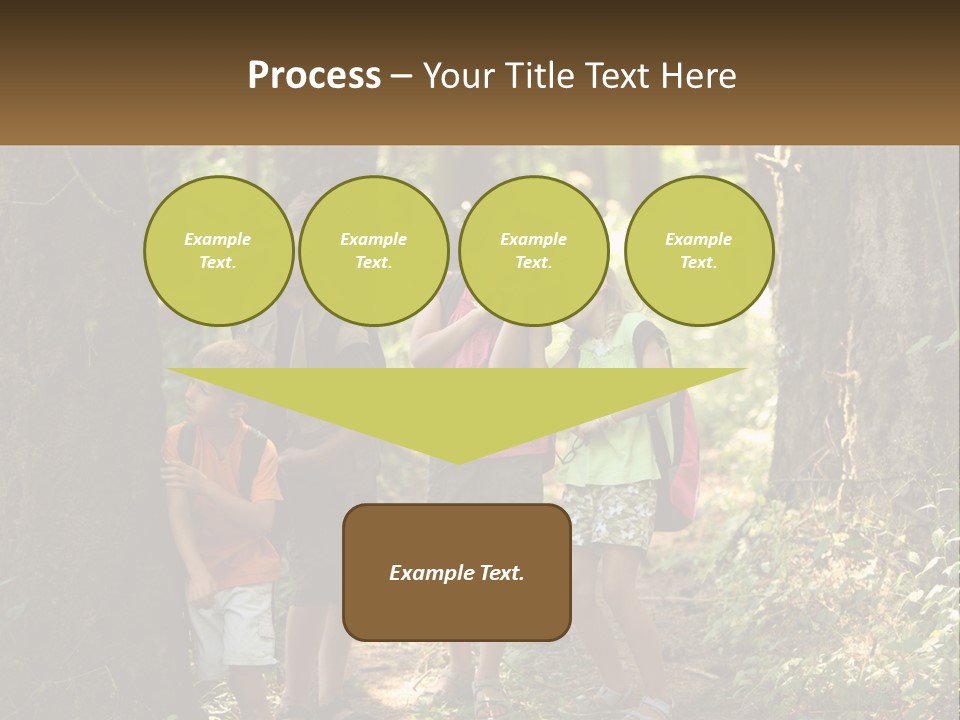 Process – Your Title Text Here

Example Text.

Example Text.

Example Text.

Example Text.

Example Text.